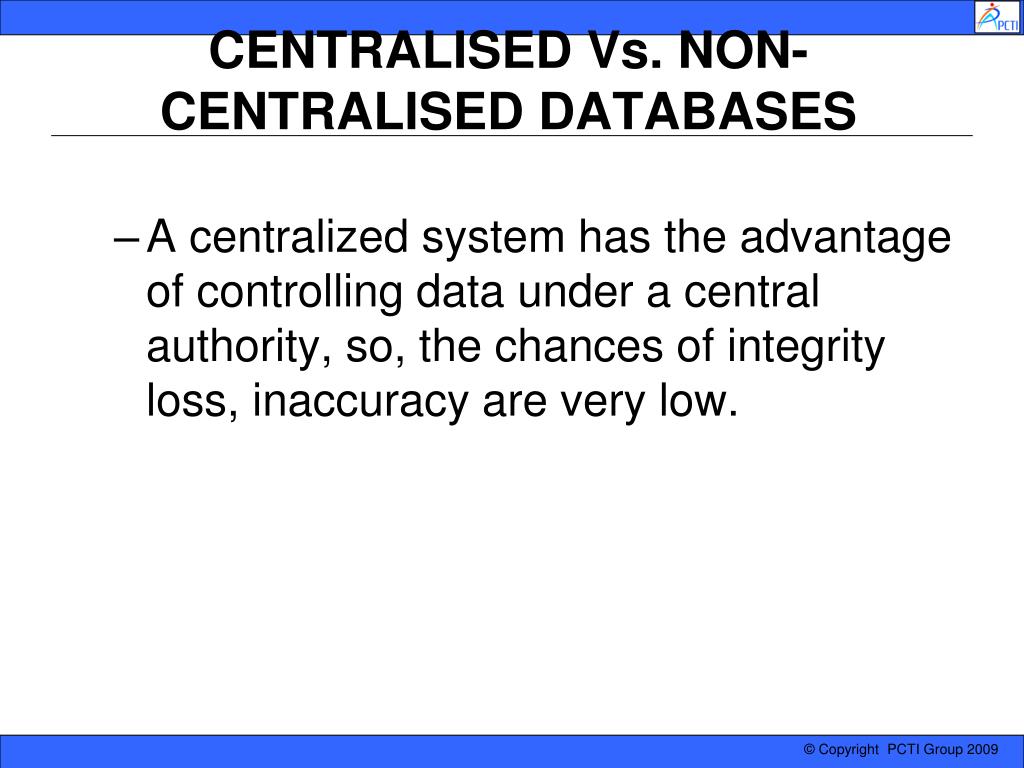 PCTI

CENTRALISED Vs. NON-CENTRALISED DATABASES

– A centralized system has the advantage of controlling data under a central authority, so, the chances of integrity loss, inaccuracy are very low.

© Copyright PCTI Group 2009